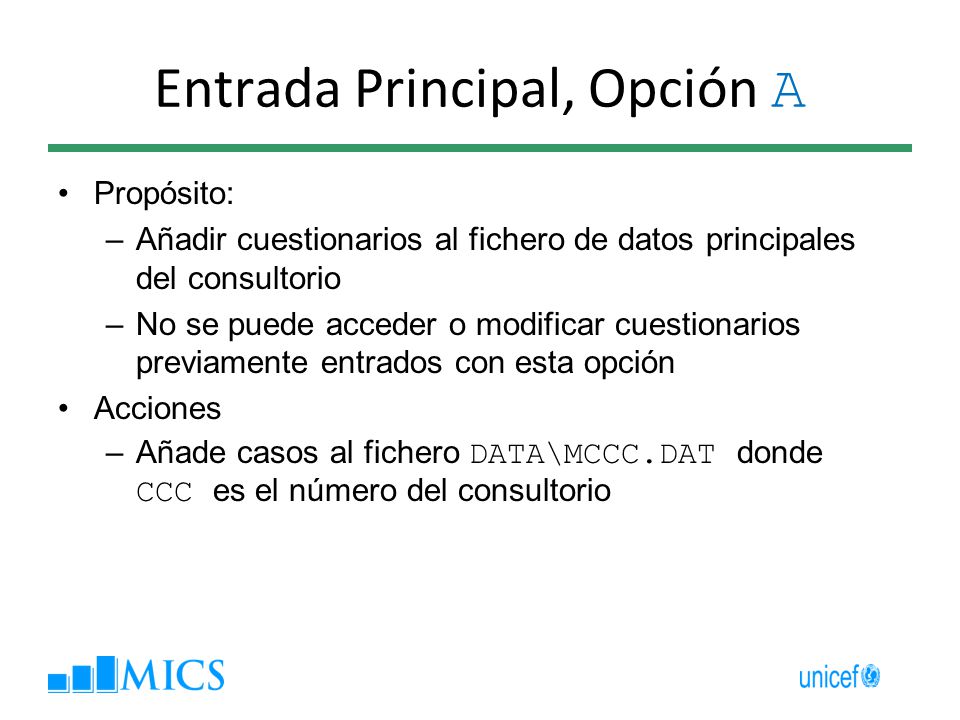 Entrada Principal, Opción A

• Propósito:
  – Añadir cuestionarios al fichero de datos principales del consultorio
  – No se puede acceder o modificar cuestionarios previamente entrados con esta opción
• Acciones
  – Añade casos al fichero DATA\MCCC.DAT donde CCC es el número del consultorio

MICS

unicef